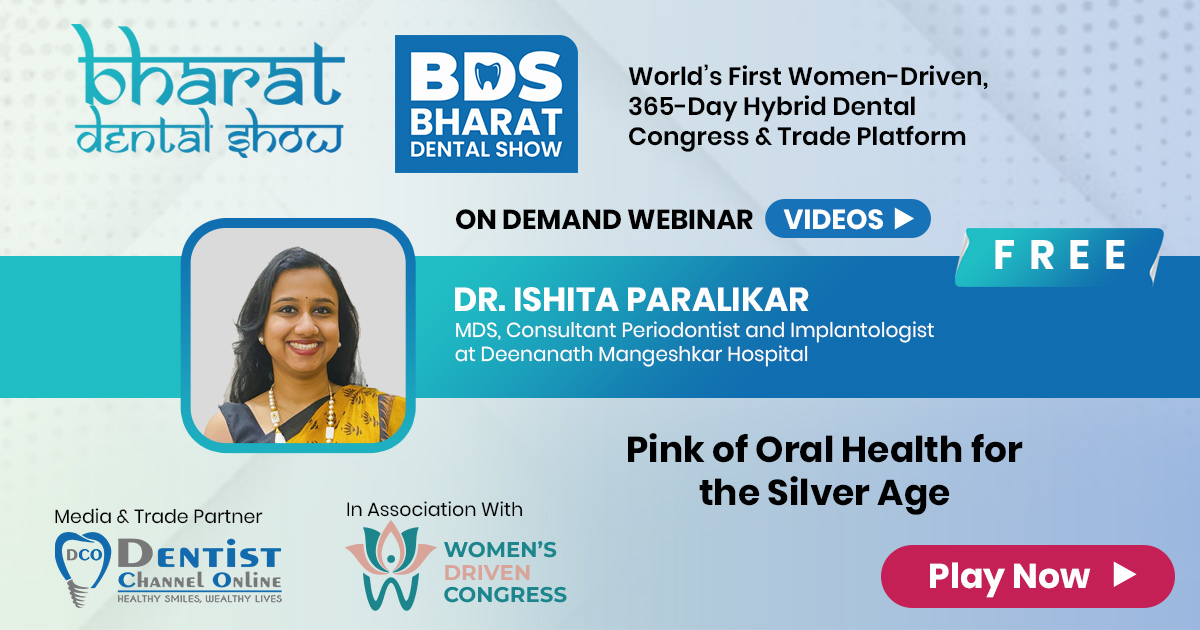 bharat dental show

BDS BHARAT DENTAL SHOW

World's First Women-Driven, 365-Day Hybrid Dental Congress & Trade Platform

ON DEMAND WEBINAR VIDEOS ▶

FREE

DR. ISHITA PARALIKAR
MDS, Consultant Periodontist and Implantologist at Deenanath Mangeshkar Hospital

Pink of Oral Health for the Silver Age

Media & Trade Partner
DCO DENTIST CHANNEL ONLINE
HEALTHY SMILES, WEALTHY LIVES

In Association With
WOMEN'S DRIVEN CONGRESS

Play Now ▶